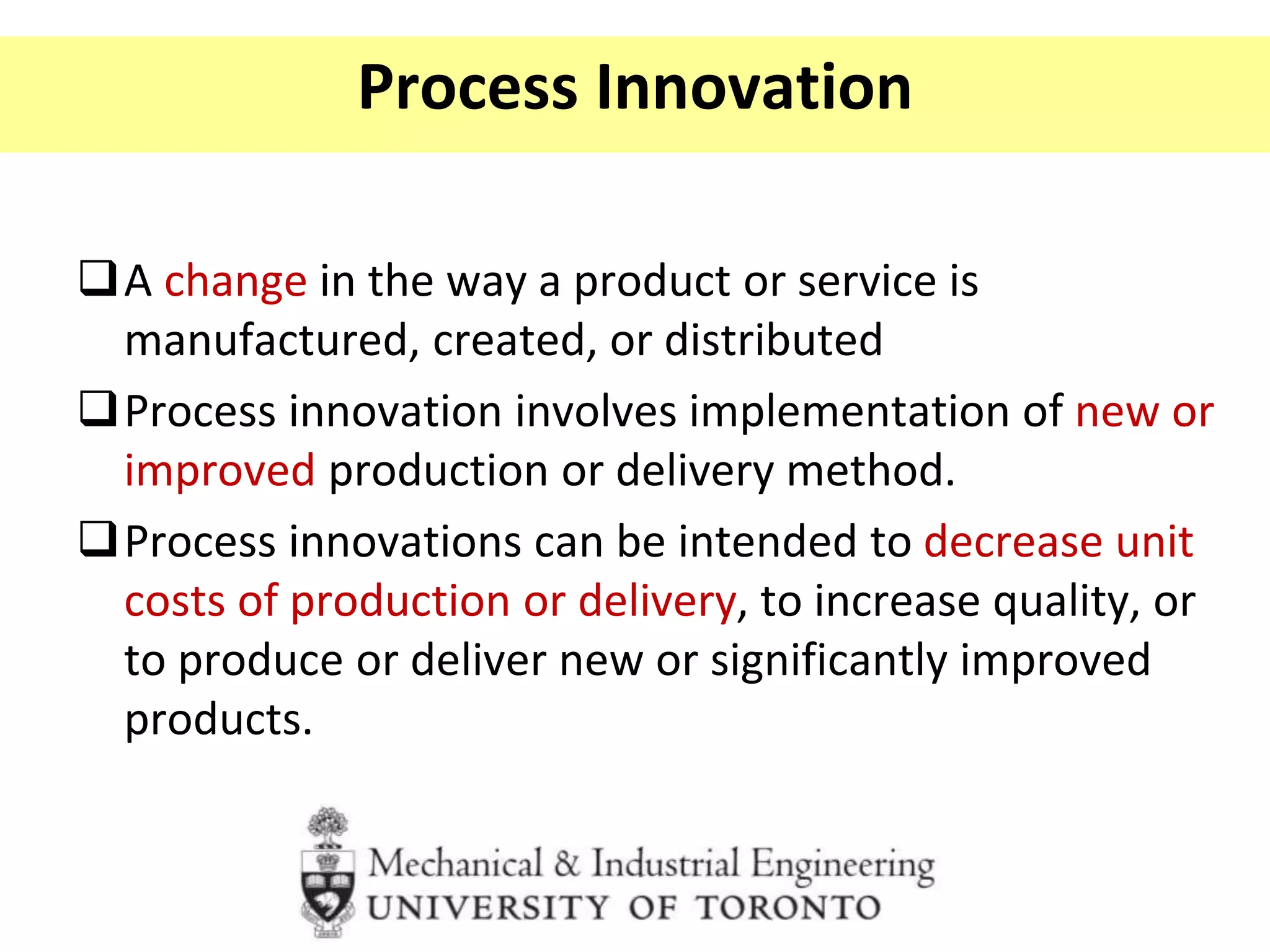 Process Innovation

❑ A change in the way a product or service is manufactured, created, or distributed

❑ Process innovation involves implementation of new or improved production or delivery method.

❑ Process innovations can be intended to decrease unit costs of production or delivery, to increase quality, or to produce or deliver new or significantly improved products.

Mechanical & Industrial Engineering
UNIVERSITY OF TORONTO